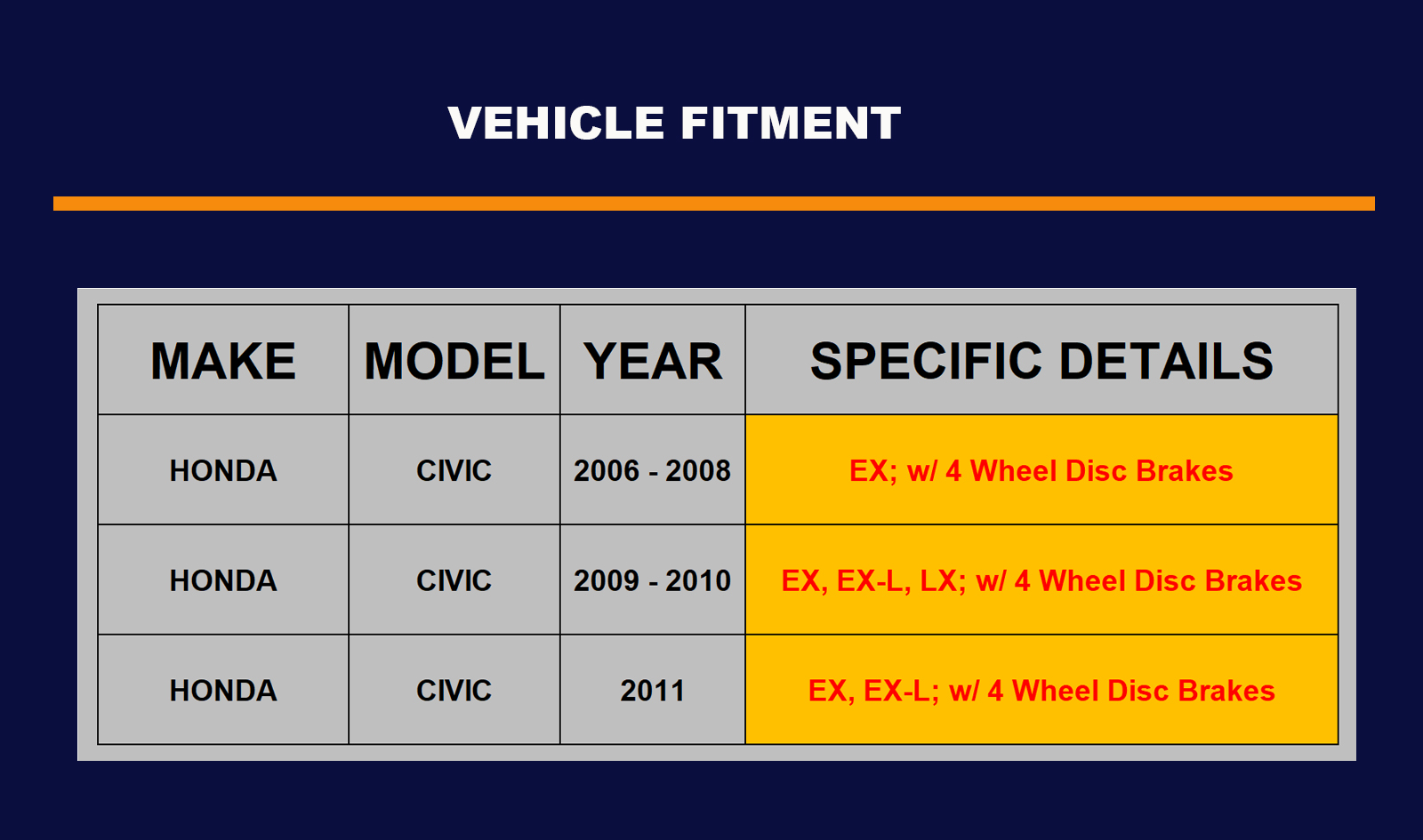 VEHICLE FITMENT

| MAKE | MODEL | YEAR | SPECIFIC DETAILS |
|---|---|---|---|
| HONDA | CIVIC | 2006 - 2008 | EX; w/ 4 Wheel Disc Brakes |
| HONDA | CIVIC | 2009 - 2010 | EX, EX-L, LX; w/ 4 Wheel Disc Brakes |
| HONDA | CIVIC | 2011 | EX, EX-L; w/ 4 Wheel Disc Brakes |